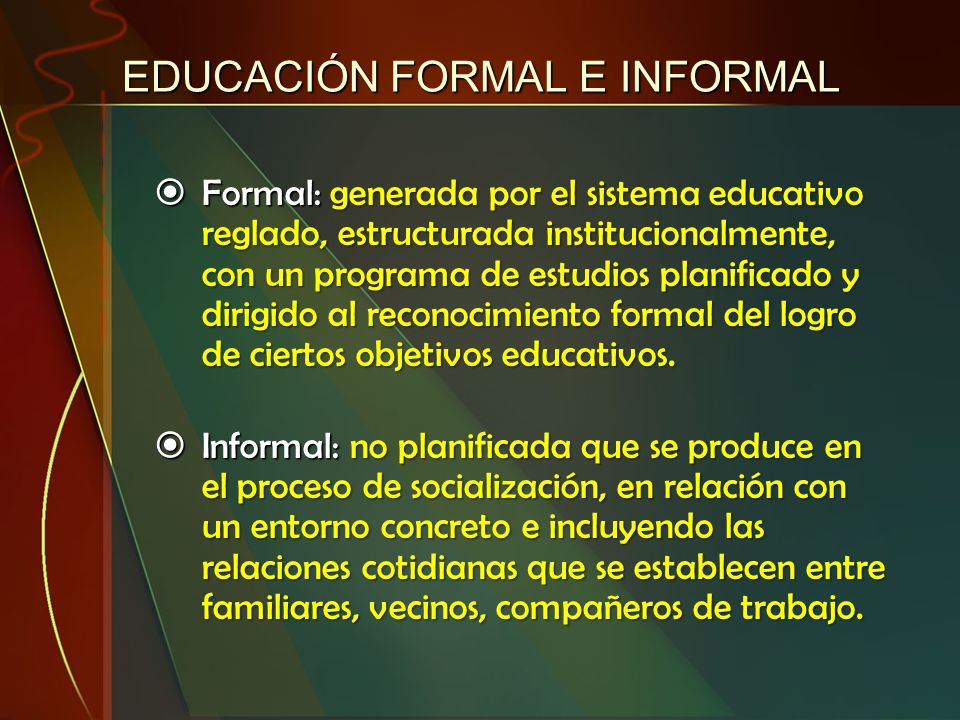 EDUCACIÓN FORMAL E INFORMAL

Formal: generada por el sistema educativo reglado, estructurada institucionalmente, con un programa de estudios planificado y dirigido al reconocimiento formal del logro de ciertos objetivos educativos.

Informal: no planificada que se produce en el proceso de socialización, en relación con un entorno concreto e incluyendo las relaciones cotidianas que se establecen entre familiares, vecinos, compañeros de trabajo.